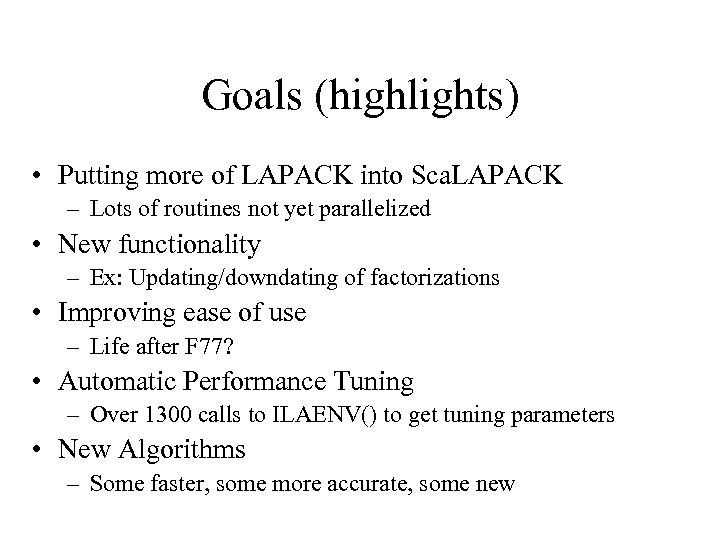 Goals (highlights)

• Putting more of LAPACK into ScaLAPACK
 – Lots of routines not yet parallelized
• New functionality
 – Ex: Updating/downdating of factorizations
• Improving ease of use
 – Life after F77?
• Automatic Performance Tuning
 – Over 1300 calls to ILAENV() to get tuning parameters
• New Algorithms
 – Some faster, some more accurate, some new